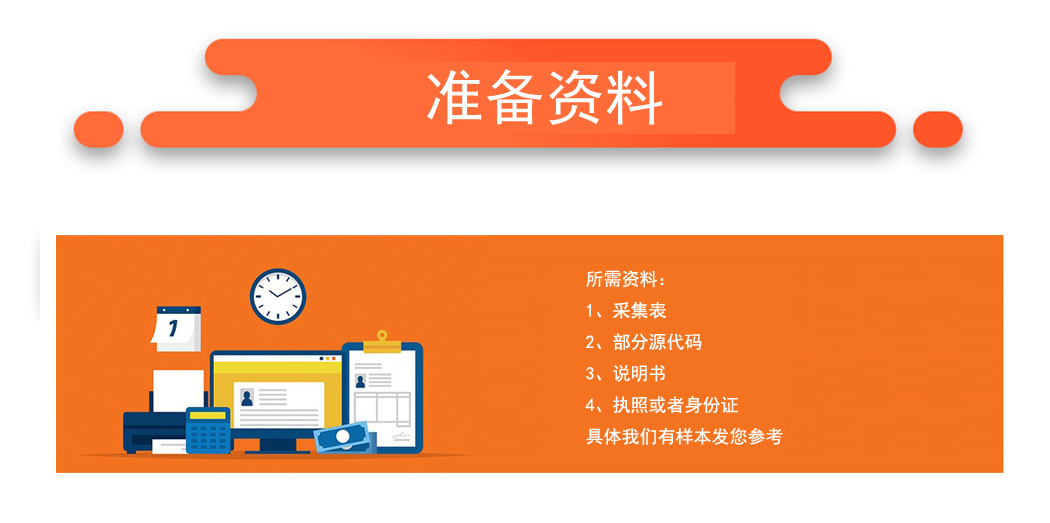 准备资料

1

所需资料：
1、采集表
2、部分源代码
3、说明书
4、执照或者身份证
具体我们有样本发您参考